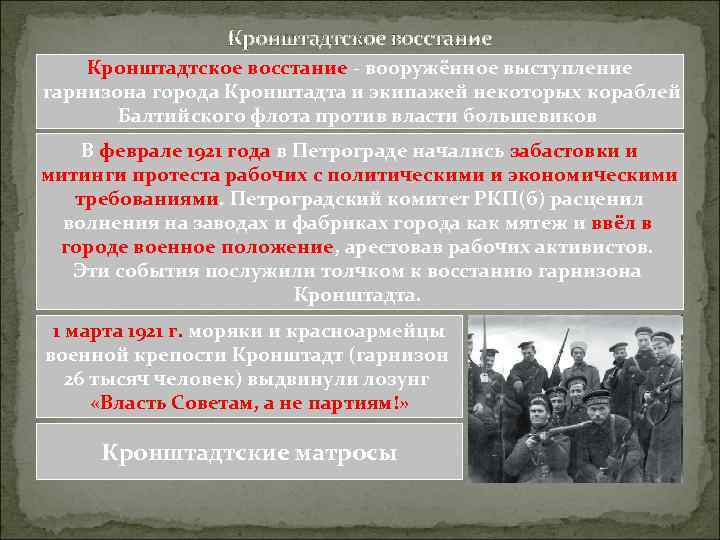 Кронштадтское восстание

Кронштадтское восстание - вооружённое выступление гарнизона города Кронштадта и экипажей некоторых кораблей Балтийского флота против власти большевиков

В феврале 1921 года в Петрограде начались забастовки и митинги протеста рабочих с политическими и экономическими требованиями. Петроградский комитет РКП(б) расценил волнения на заводах и фабриках города как мятеж и ввёл в городе военное положение, арестовав рабочих активистов. Эти события послужили толчком к восстанию гарнизона Кронштадта.

1 марта 1921 г. моряки и красноармейцы военной крепости Кронштадт (гарнизон 26 тысяч человек) выдвинули лозунг «Власть Советам, а не партиям!»

Кронштадтские матросы